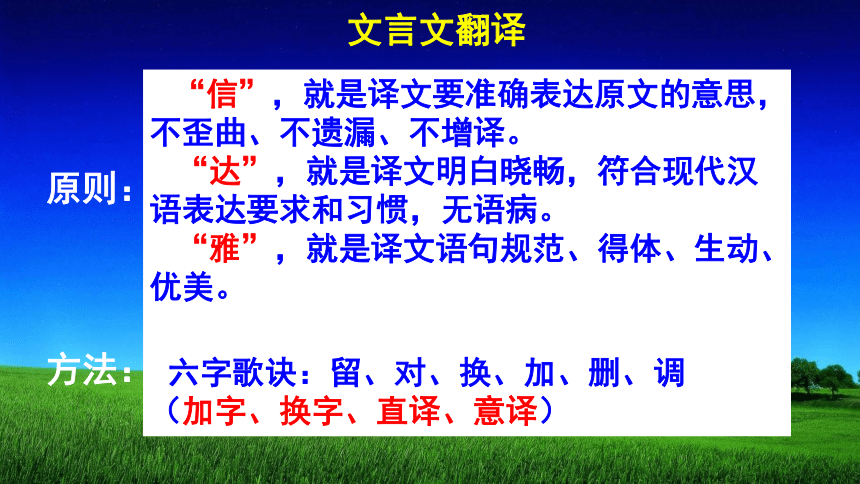 文言文翻译

原则：

“信”，就是译文要准确表达原文的意思，不歪曲、不遗漏、不增译。

“达”，就是译文明白晓畅，符合现代汉语表达要求和习惯，无语病。

“雅”，就是译文语句规范、得体、生动、优美。

方法：

六字歌诀：留、对、换、加、删、调

（加字、换字、直译、意译）